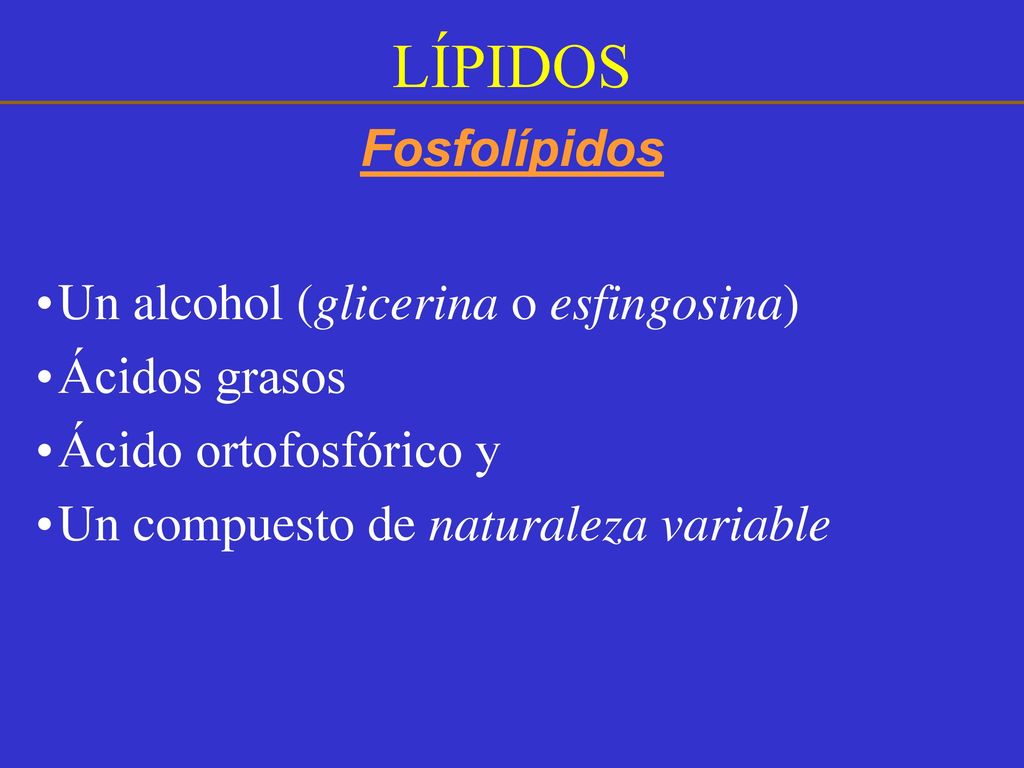 LÍPIDOS

Fosfolípidos

•Un alcohol (glicerina o esfingosina)
•Ácidos grasos
•Ácido ortofosfórico y
•Un compuesto de naturaleza variable